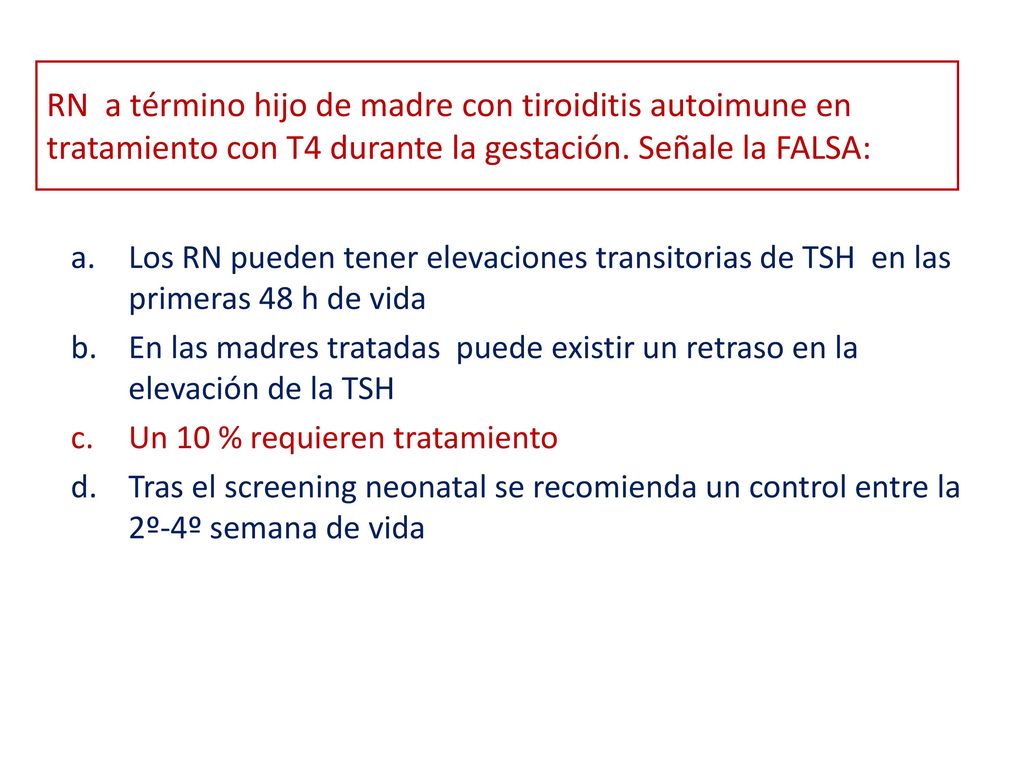 RN a término hijo de madre con tiroiditis autoimune en tratamiento con T4 durante la gestación. Señale la FALSA:

a. Los RN pueden tener elevaciones transitorias de TSH en las primeras 48 h de vida
b. En las madres tratadas puede existir un retraso en la elevación de la TSH
c. Un 10 % requieren tratamiento
d. Tras el screening neonatal se recomienda un control entre la 2º-4º semana de vida